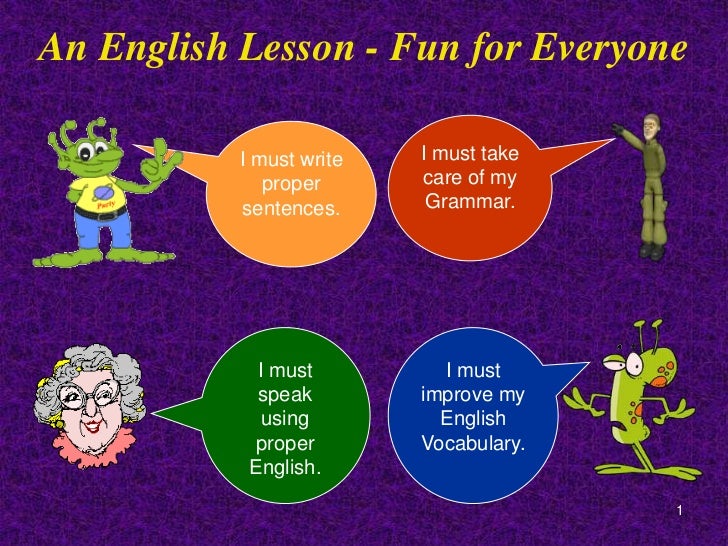 An English Lesson - Fun for Everyone

Party

I must write proper sentences.

I must take care of my Grammar.

I must speak using proper English.

I must improve my English Vocabulary.

1